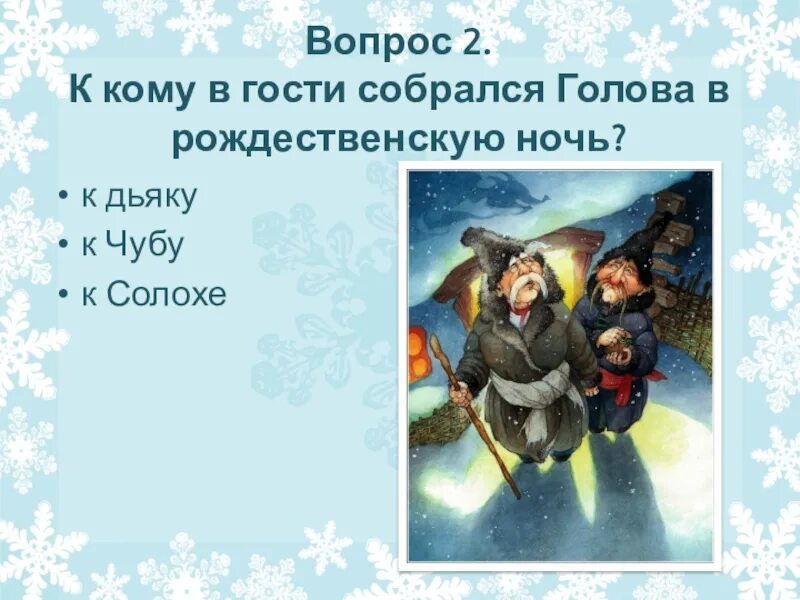 Вопрос 2.
К кому в гости собрался Голова в рождественскую ночь?

• к дьяку
• к Чубу
• к Солохе